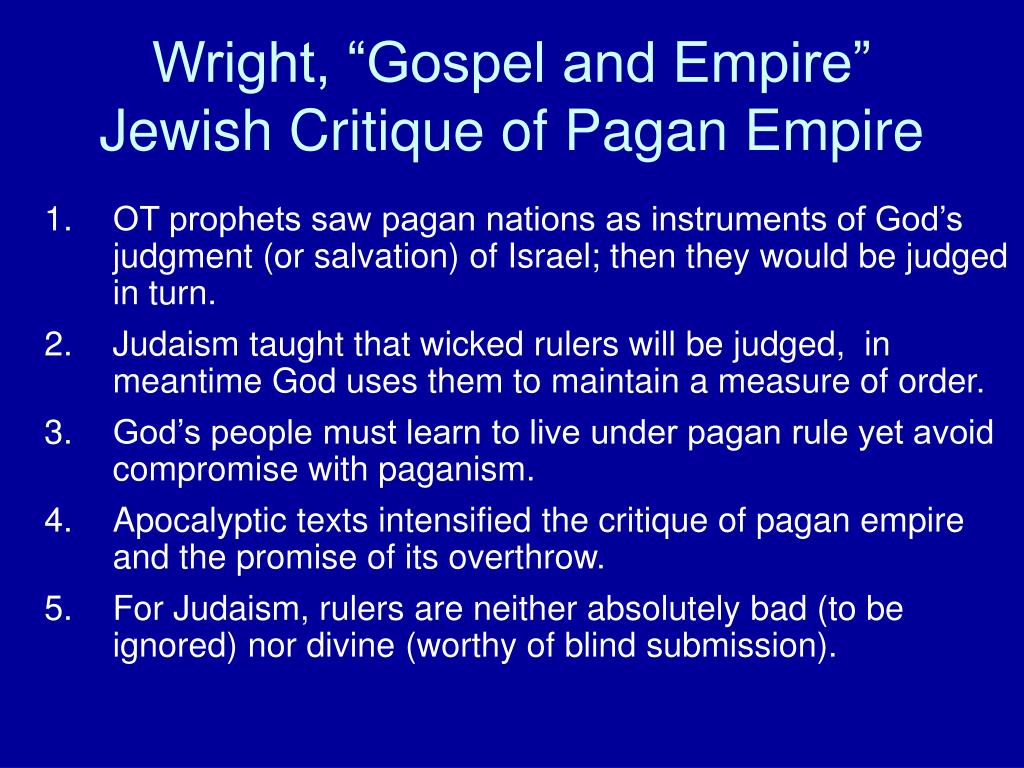 Wright, “Gospel and Empire”
Jewish Critique of Pagan Empire

1. OT prophets saw pagan nations as instruments of God’s judgment (or salvation) of Israel; then they would be judged in turn.
2. Judaism taught that wicked rulers will be judged, in meantime God uses them to maintain a measure of order.
3. God’s people must learn to live under pagan rule yet avoid compromise with paganism.
4. Apocalyptic texts intensified the critique of pagan empire and the promise of its overthrow.
5. For Judaism, rulers are neither absolutely bad (to be ignored) nor divine (worthy of blind submission).